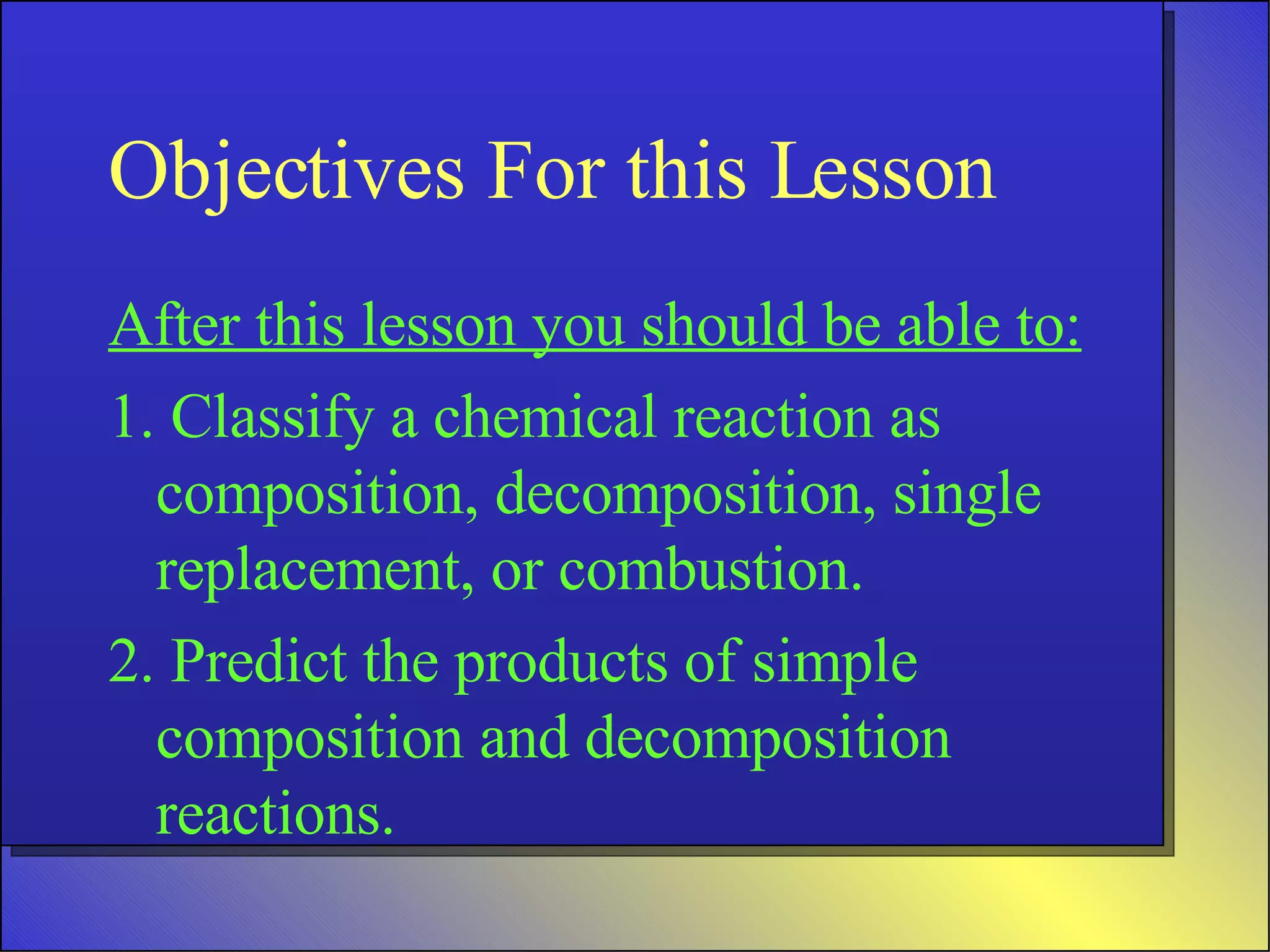 Objectives For this Lesson

After this lesson you should be able to:

1. Classify a chemical reaction as composition, decomposition, single replacement, or combustion.

2. Predict the products of simple composition and decomposition reactions.